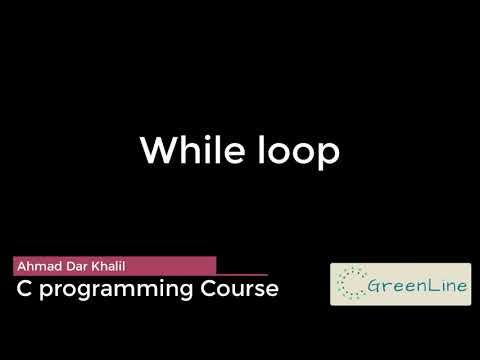 While loop

Ahmad Dar Khalil
C programming Course

GreenLine